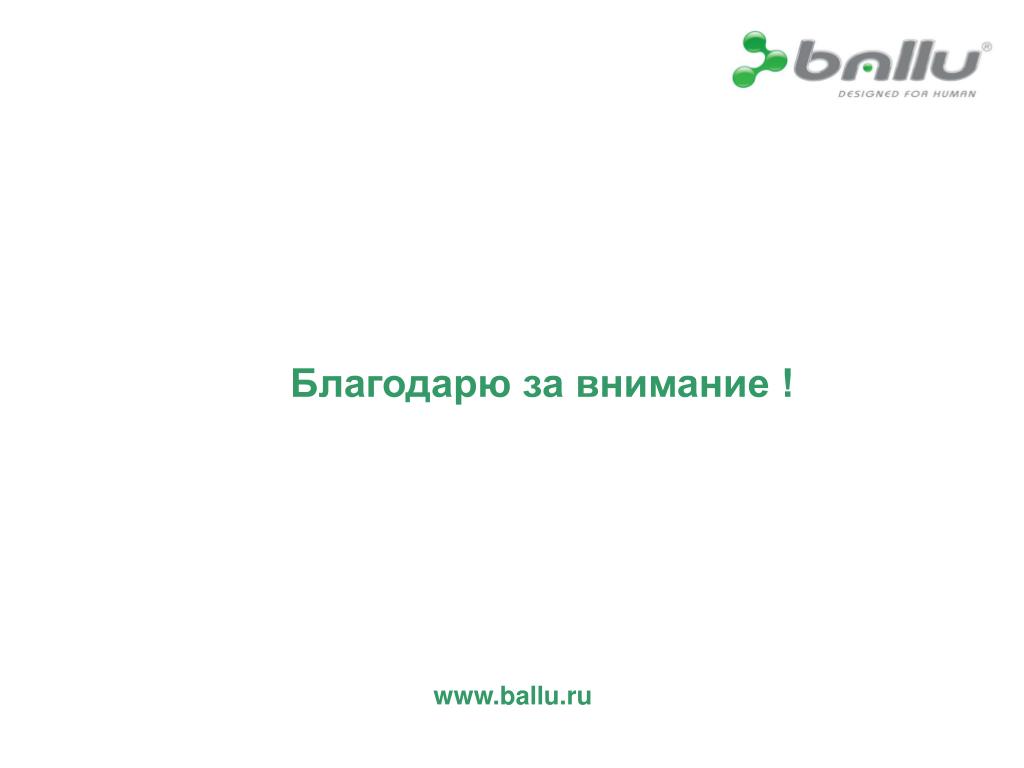 ballu®
DESIGNED FOR HUMAN

Благодарю за внимание !

www.ballu.ru